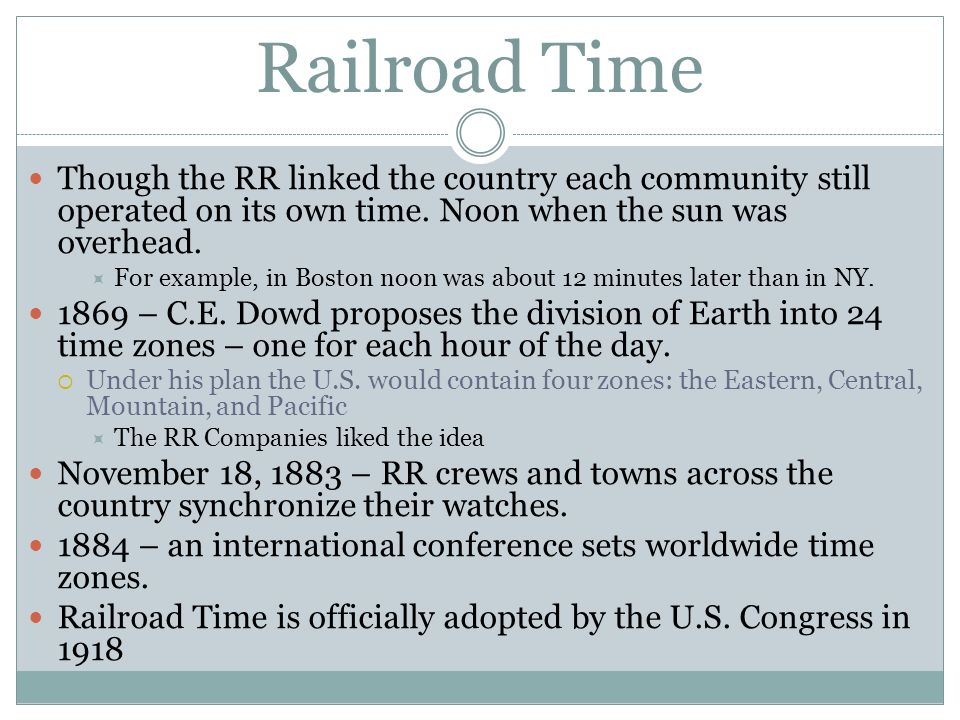 Railroad Time

Though the RR linked the country each community still operated on its own time. Noon when the sun was overhead.

For example, in Boston noon was about 12 minutes later than in NY.

1869 – C.E. Dowd proposes the division of Earth into 24 time zones – one for each hour of the day.

Under his plan the U.S. would contain four zones: the Eastern, Central, Mountain, and Pacific

The RR Companies liked the idea

November 18, 1883 – RR crews and towns across the country synchronize their watches.

1884 – an international conference sets worldwide time zones.

Railroad Time is officially adopted by the U.S. Congress in 1918